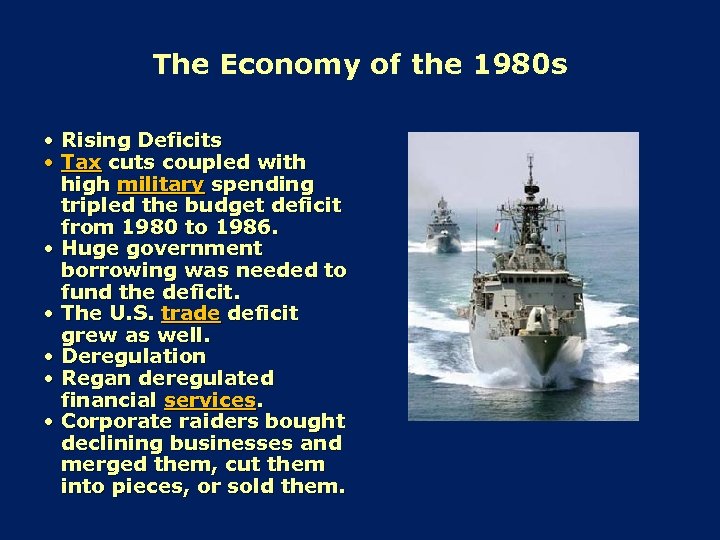 The Economy of the 1980s

• Rising Deficits
• Tax cuts coupled with high military spending tripled the budget deficit from 1980 to 1986.
• Huge government borrowing was needed to fund the deficit.
• The U.S. trade deficit grew as well.
• Deregulation
• Regan deregulated financial services.
• Corporate raiders bought declining businesses and merged them, cut them into pieces, or sold them.